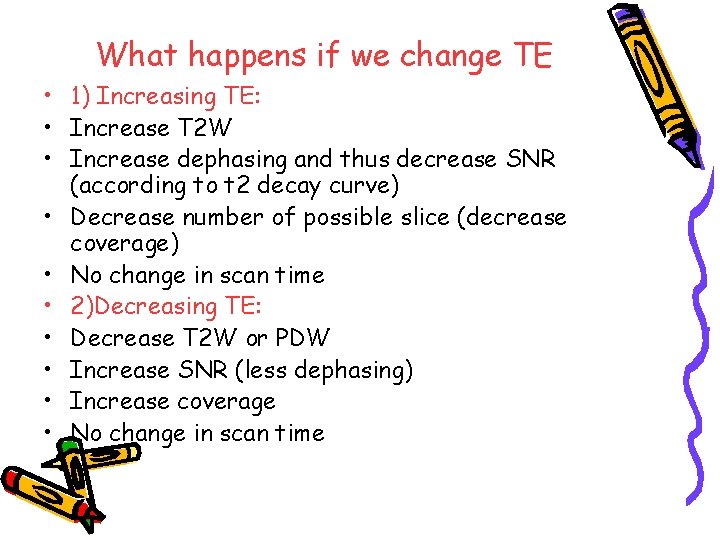 What happens if we change TE

• 1) Increasing TE:
• Increase T2W
• Increase dephasing and thus decrease SNR (according to t2 decay curve)
• Decrease number of possible slice (decrease coverage)
• No change in scan time
• 2)Decreasing TE:
• Decrease T2W or PDW
• Increase SNR (less dephasing)
• Increase coverage
• No change in scan time